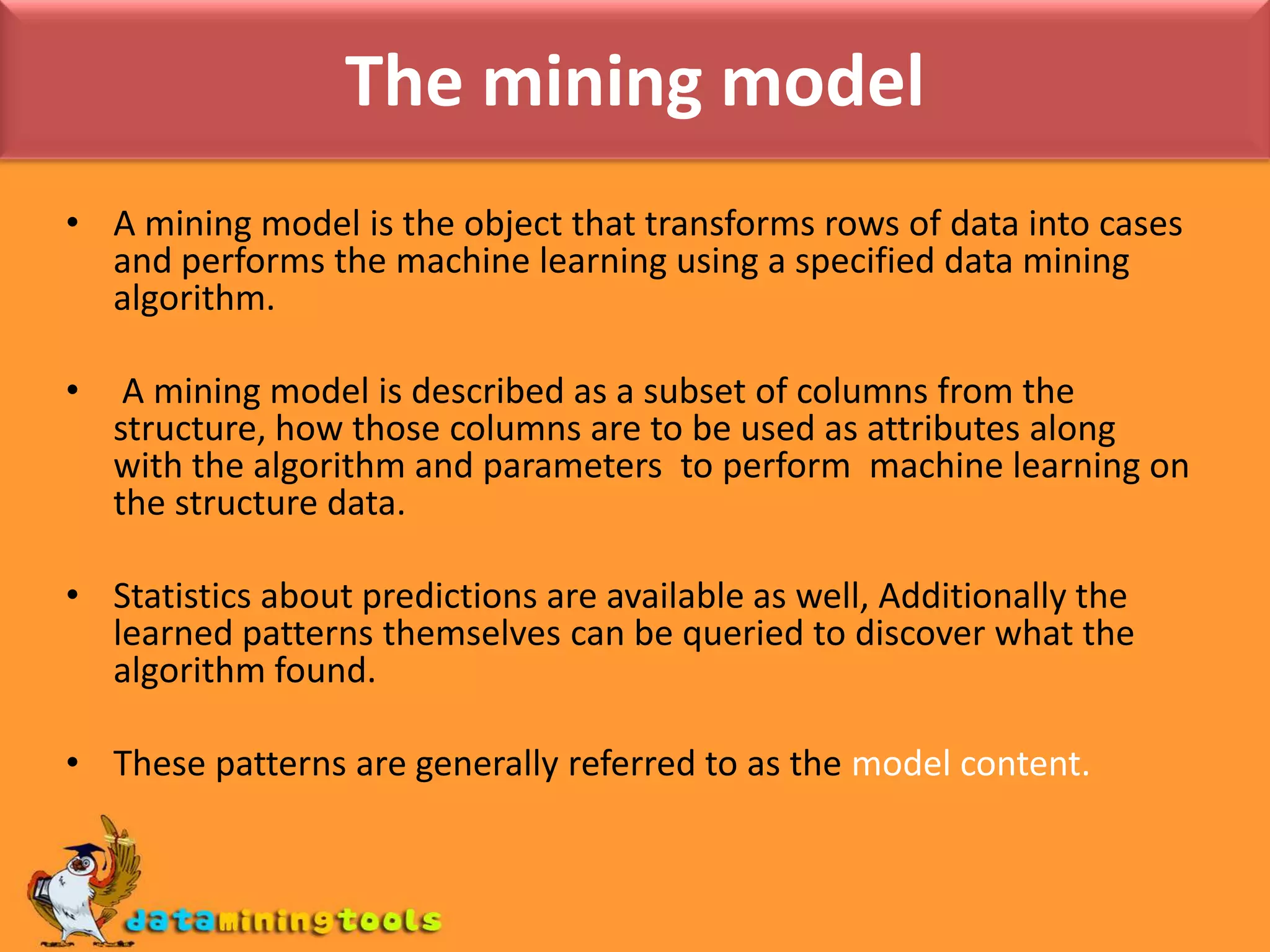 The mining model

• A mining model is the object that transforms rows of data into cases and performs the machine learning using a specified data mining algorithm.

• A mining model is described as a subset of columns from the structure, how those columns are to be used as attributes along with the algorithm and parameters to perform machine learning on the structure data.

• Statistics about predictions are available as well, Additionally the learned patterns themselves can be queried to discover what the algorithm found.

• These patterns are generally referred to as the model content.

dataminingtools